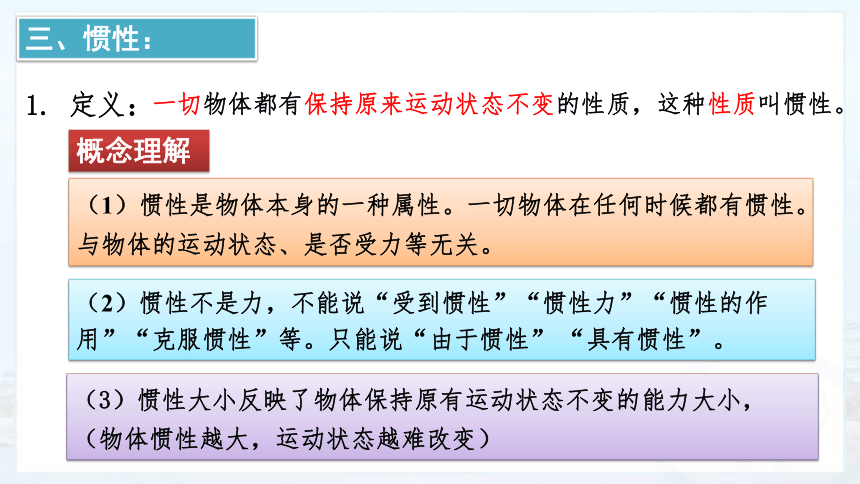 三、惯性：

1. 定义：一切物体都有保持原来运动状态不变的性质，这种性质叫惯性。

概念理解

（1）惯性是物体本身的一种属性。一切物体在任何时候都有惯性。与物体的运动状态、是否受力等无关。

（2）惯性不是力，不能说“受到惯性”“惯性力”“惯性的作用”“克服惯性”等。只能说“由于惯性”“具有惯性”。

（3）惯性大小反映了物体保持原有运动状态不变的能力大小，（物体惯性越大，运动状态越难改变）